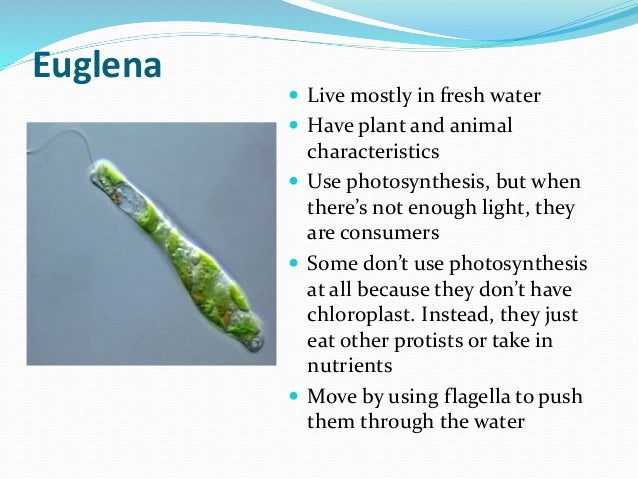 Euglena

- Live mostly in fresh water
- Have plant and animal characteristics
- Use photosynthesis, but when there's not enough light, they are consumers
- Some don't use photosynthesis at all because they don't have chloroplast. Instead, they just eat other protists or take in nutrients
- Move by using flagella to push them through the water